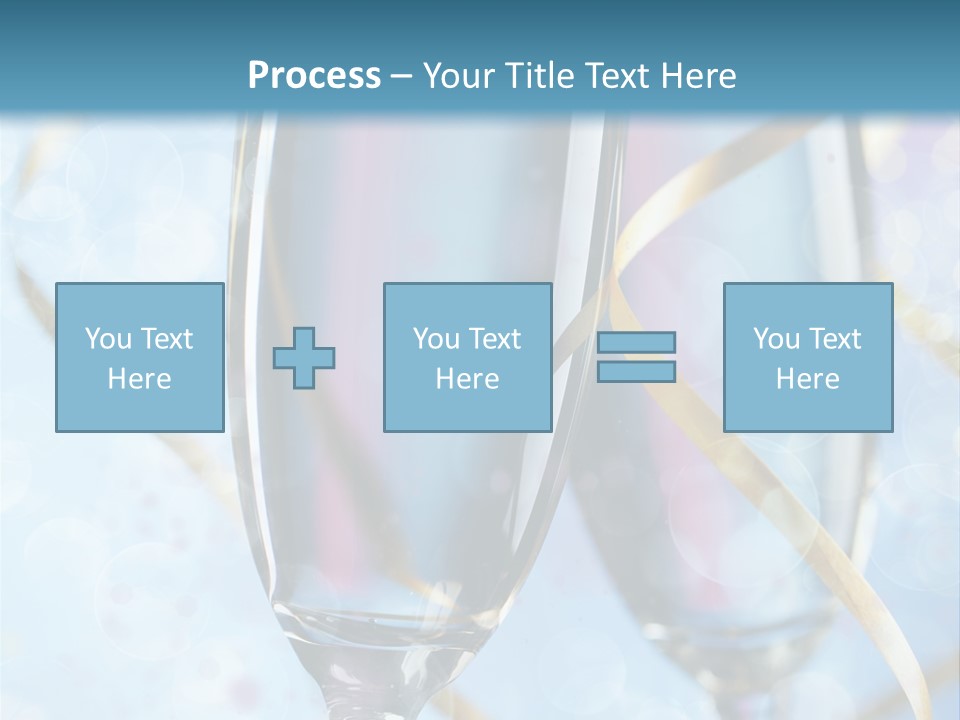 Process – Your Title Text Here

You Text Here

You Text Here

You Text Here